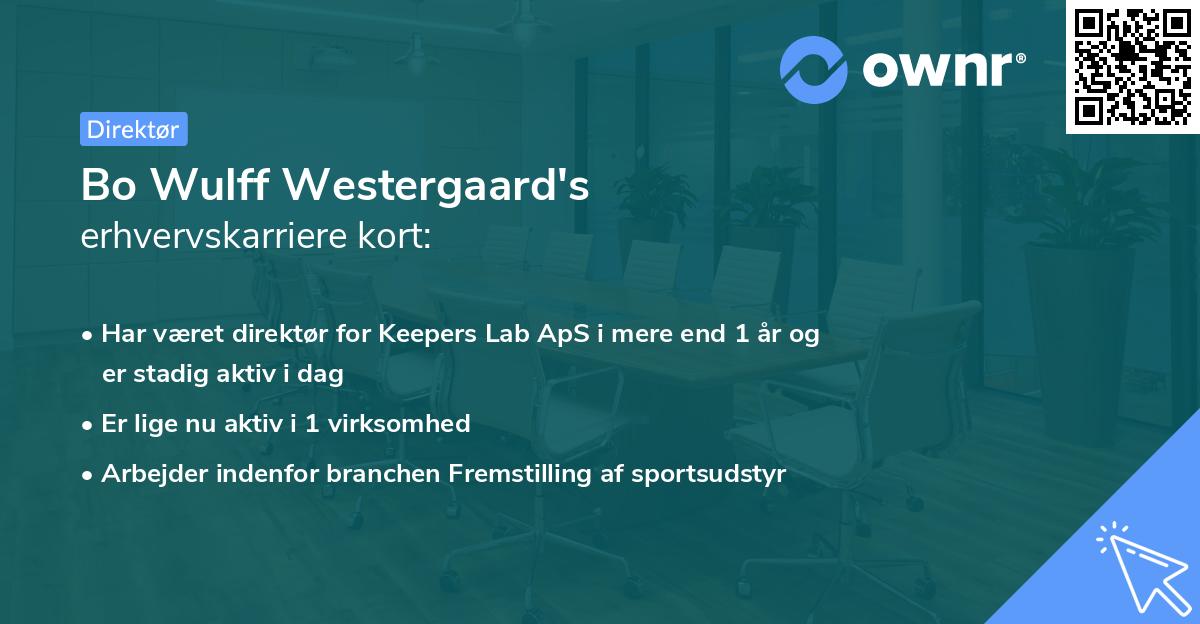 ownr®

Direktør

Bo Wulff Westergaard's
erhvervskarriere kort:

• Har været direktør for Keepers Lab ApS i mere end 1 år og er stadig aktiv i dag
• Er lige nu aktiv i 1 virksomhed
• Arbejder indenfor branchen Fremstilling af sportsudstyr